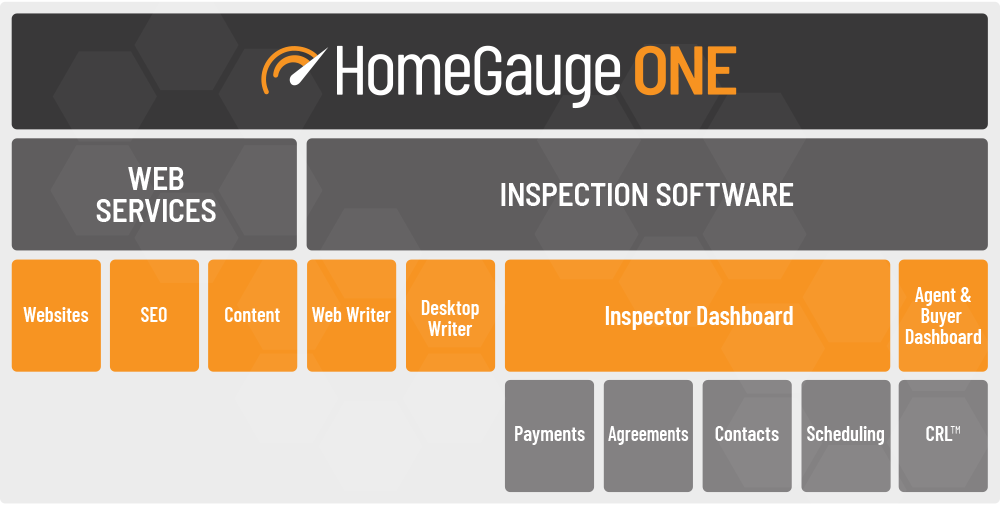 HomeGauge ONE

WEB SERVICES

INSPECTION SOFTWARE

Websites

SEO

Content

Web Writer

Desktop Writer

Inspector Dashboard

Agent & Buyer Dashboard

Payments

Agreements

Contacts

Scheduling

CRL™